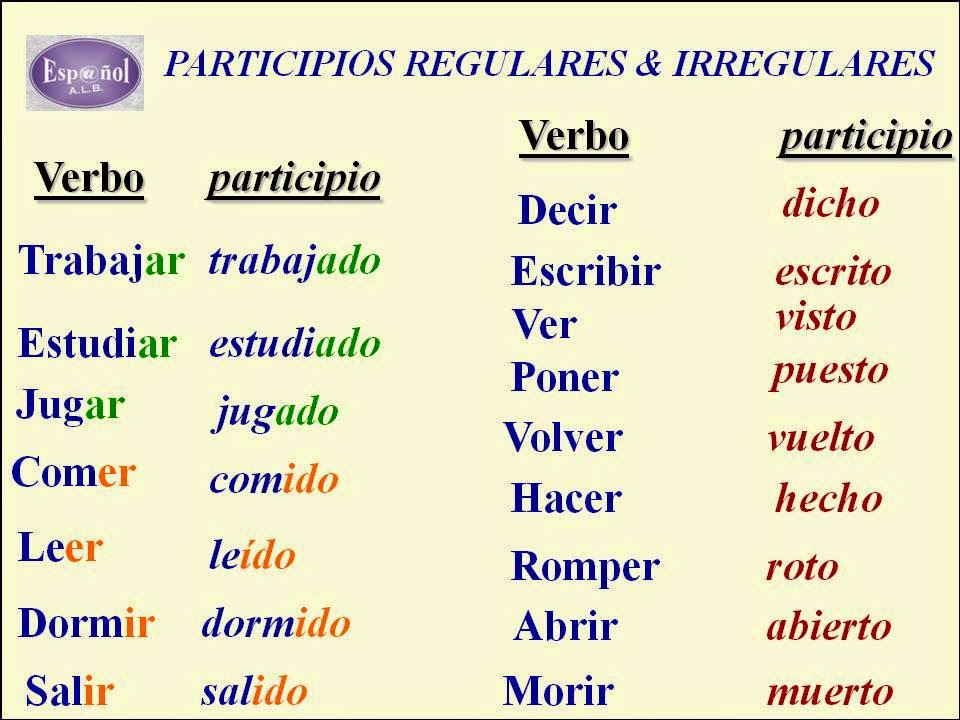 Esp@ñol A.L.B.

PARTICIPIOS REGULARES & IRREGULARES

| Verbo | participio |
|---|---|
| Trabajar | trabajado |
| Estudiar | estudiado |
| Jugar | jugado |
| Comer | comido |
| Leer | leído |
| Dormir | dormido |
| Salir | salido |

| Verbo | participio |
|---|---|
| Decir | dicho |
| Escribir | escrito |
| Ver | visto |
| Poner | puesto |
| Volver | vuelto |
| Hacer | hecho |
| Romper | roto |
| Abrir | abierto |
| Morir | muerto |